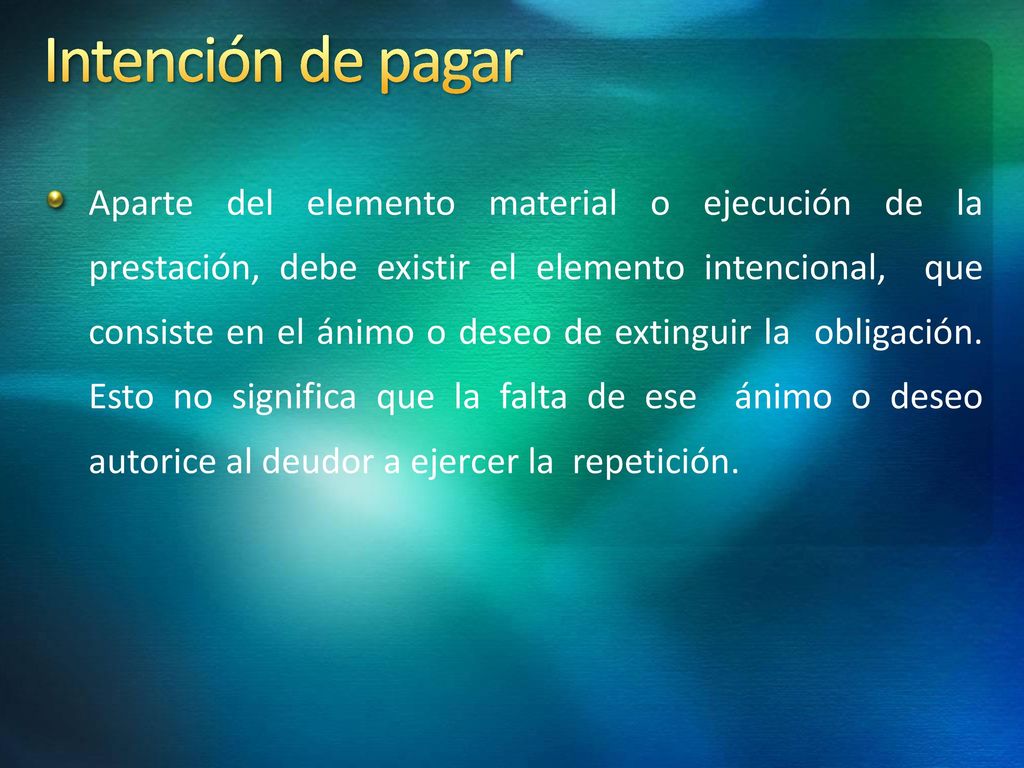 Intención de pagar

Aparte del elemento material o ejecución de la prestación, debe existir el elemento intencional, que consiste en el ánimo o deseo de extinguir la obligación. Esto no significa que la falta de ese ánimo o deseo autorice al deudor a ejercer la repetición.